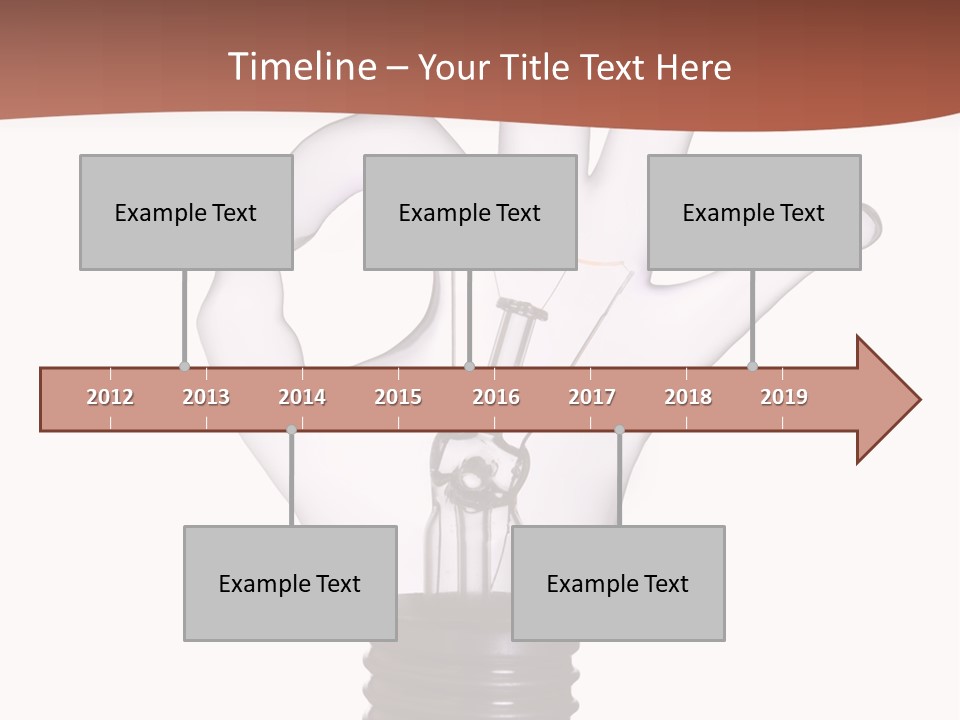 Timeline – Your Title Text Here

Example Text

Example Text

Example Text

2012 2013 2014 2015 2016 2017 2018 2019

Example Text

Example Text